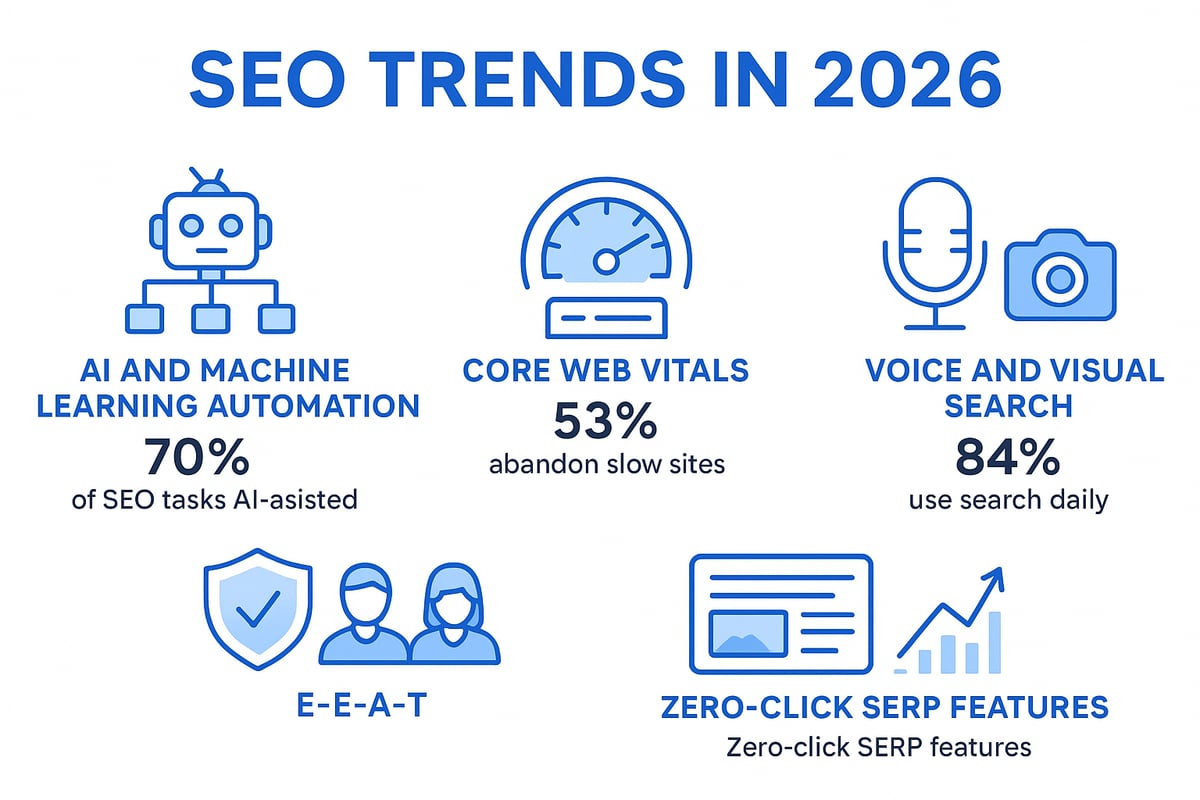 SEO TRENDS IN 2026

AI AND MACHINE LEARNING AUTOMATION
70%
of SEO tasks AI-asisted

CORE WEB VITALS
53%
abandon slow sites

VOICE AND VISUAL SEARCH
84%
use search daily

E-E-A-T

ZERO-CLICK SERP FEATURES
Zero-click SERP features